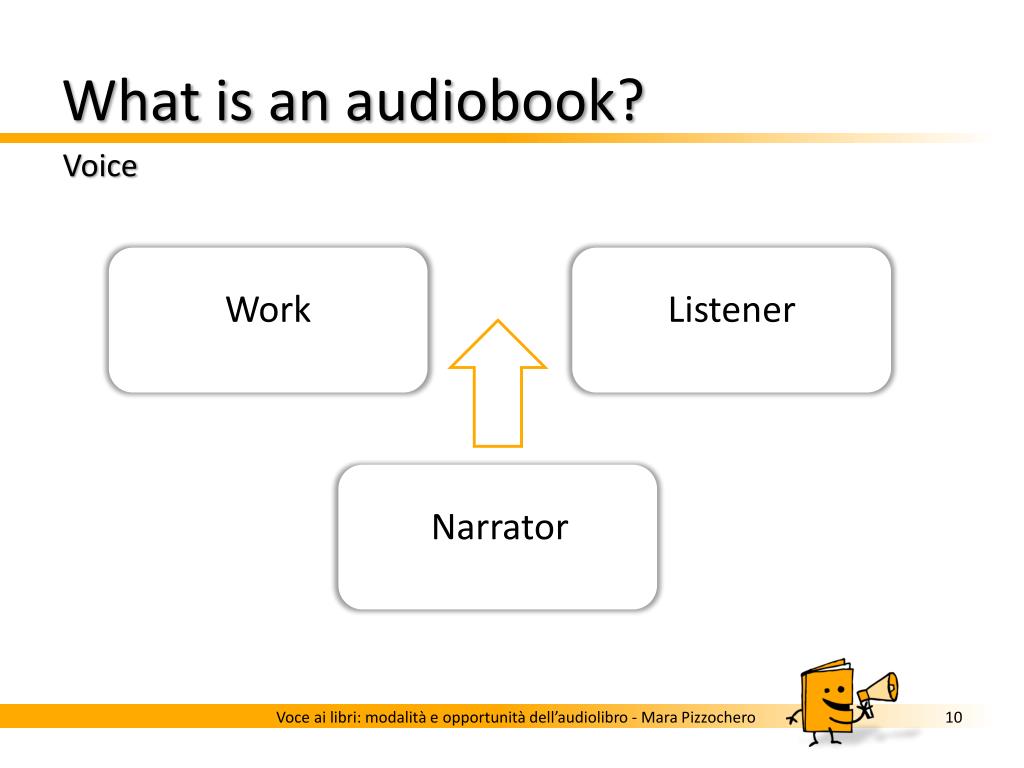 What is an audiobook?

Voice

Work

Listener

Narrator

Voce ai libri: modalità e opportunità dell'audiolibro - Mara Pizzochero

10